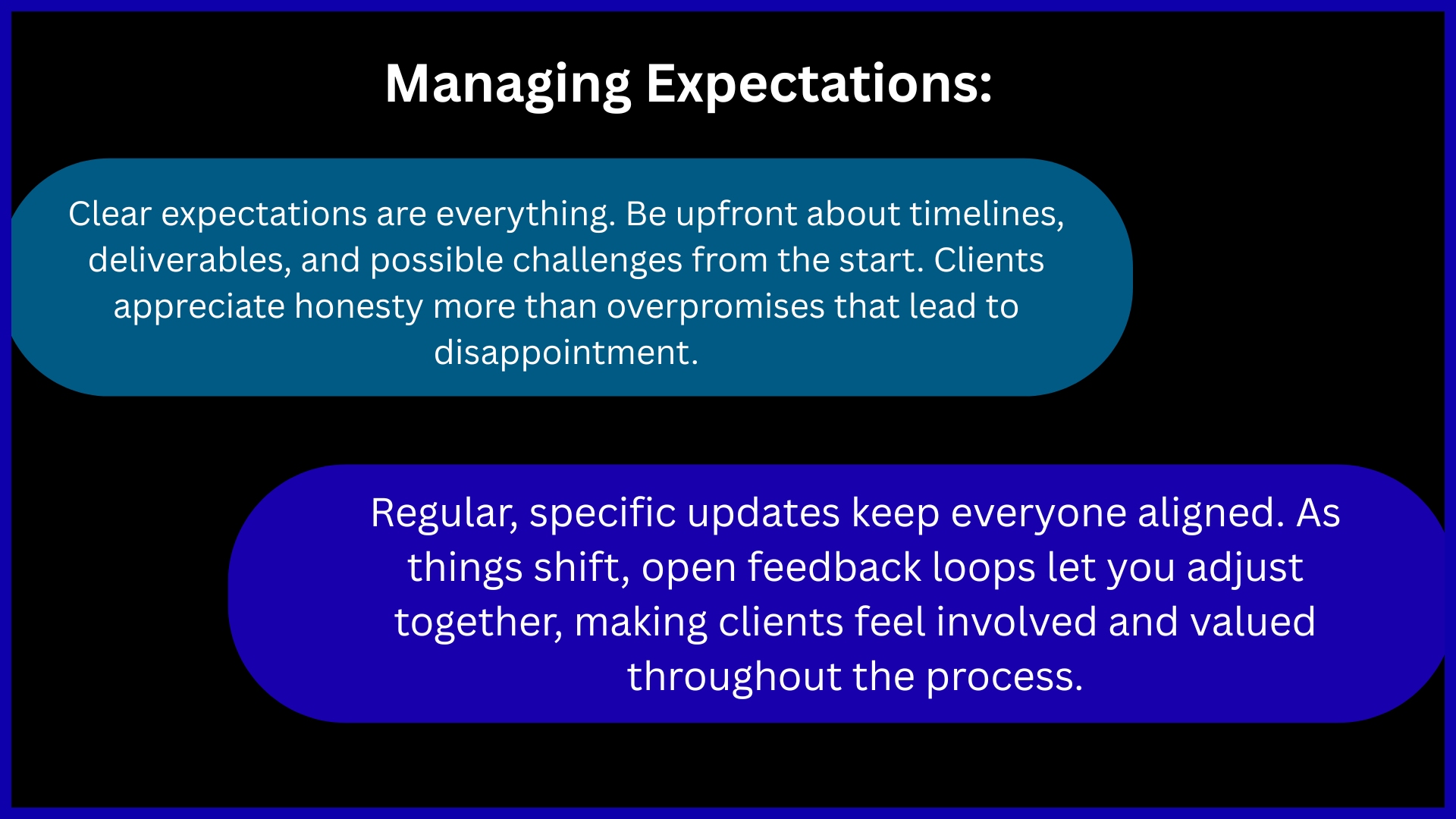 Managing Expectations:

Clear expectations are everything. Be upfront about timelines, deliverables, and possible challenges from the start. Clients appreciate honesty more than overpromises that lead to disappointment.

Regular, specific updates keep everyone aligned. As things shift, open feedback loops let you adjust together, making clients feel involved and valued throughout the process.